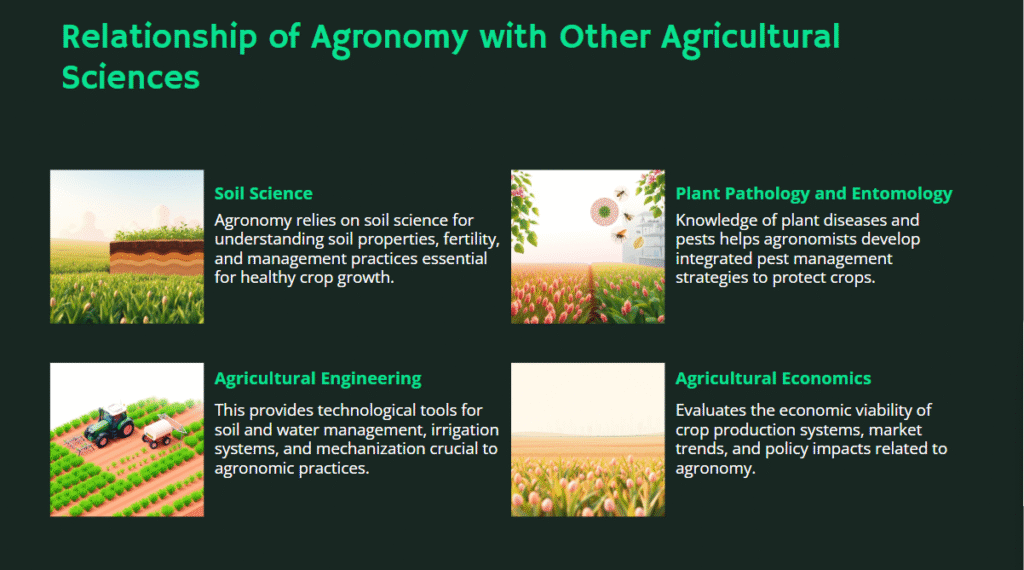 Relationship of Agronomy with Other Agricultural Sciences

Soil Science

Agronomy relies on soil science for understanding soil properties, fertility, and management practices essential for healthy crop growth.

Plant Pathology and Entomology

Knowledge of plant diseases and pests helps agronomists develop integrated pest management strategies to protect crops.

Agricultural Engineering

This provides technological tools for soil and water management, irrigation systems, and mechanization crucial to agronomic practices.

Agricultural Economics

Evaluates the economic viability of crop production systems, market trends, and policy impacts related to agronomy.